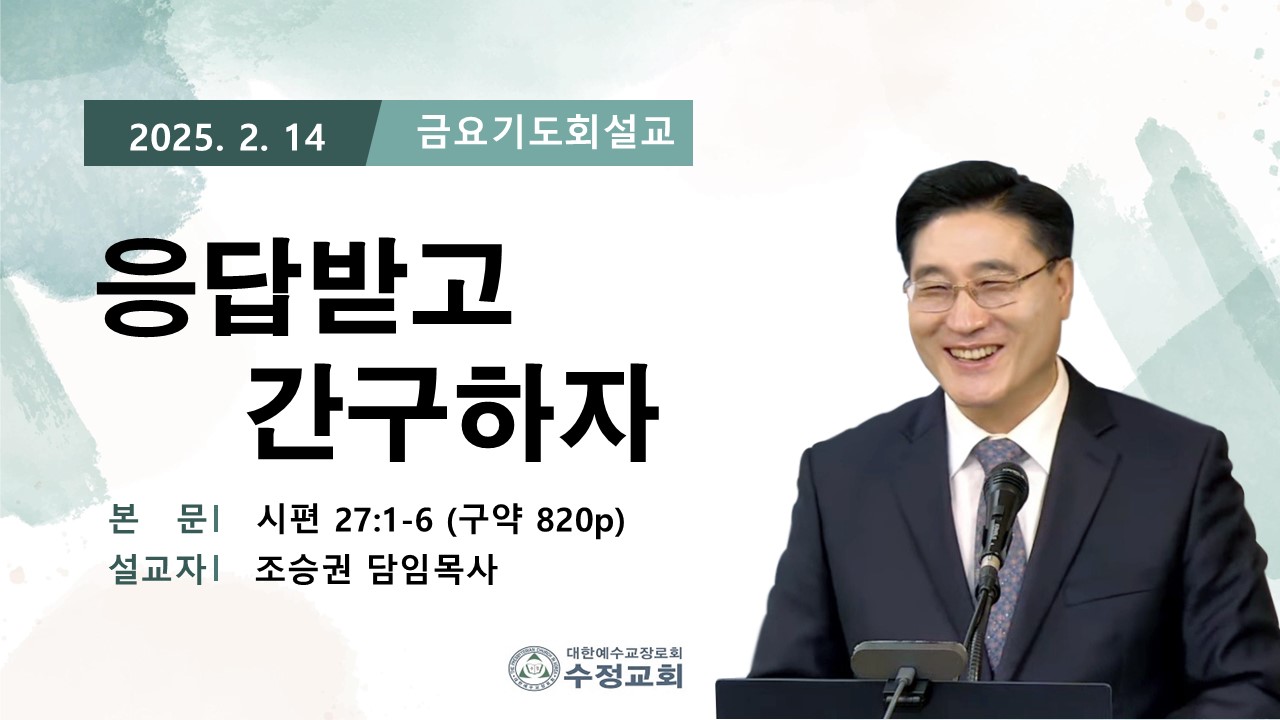 2025. 2. 14 금요기도회설교

응답받고
간구하자

본 문| 시편 27:1-6 (구약 820p)
설교자| 조승권 담임목사

대한예수교장로회
수정교회